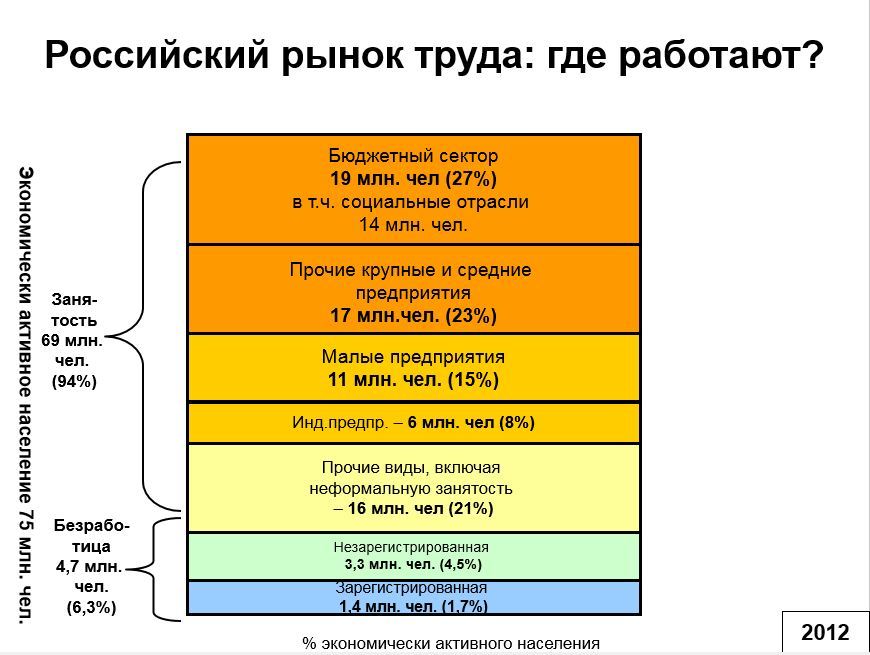 Российский рынок труда: где работают?

Экономически активное население 75 млн. чел.

Занятость 69 млн. чел. (94%)

Безработица 4,7 млн. чел. (6,3%)

Бюджетный сектор
19 млн. чел (27%)
в т.ч. социальные отрасли
14 млн. чел.

Прочие крупные и средние предприятия
17 млн.чел. (23%)

Малые предприятия
11 млн. чел. (15%)

Инд.предпр. – 6 млн. чел (8%)

Прочие виды, включая неформальную занятость
– 16 млн. чел (21%)

Незарегистрированная
3,3 млн. чел. (4,5%)

Зарегистрированная
1,4 млн. чел. (1,7%)

% экономически активного населения

2012